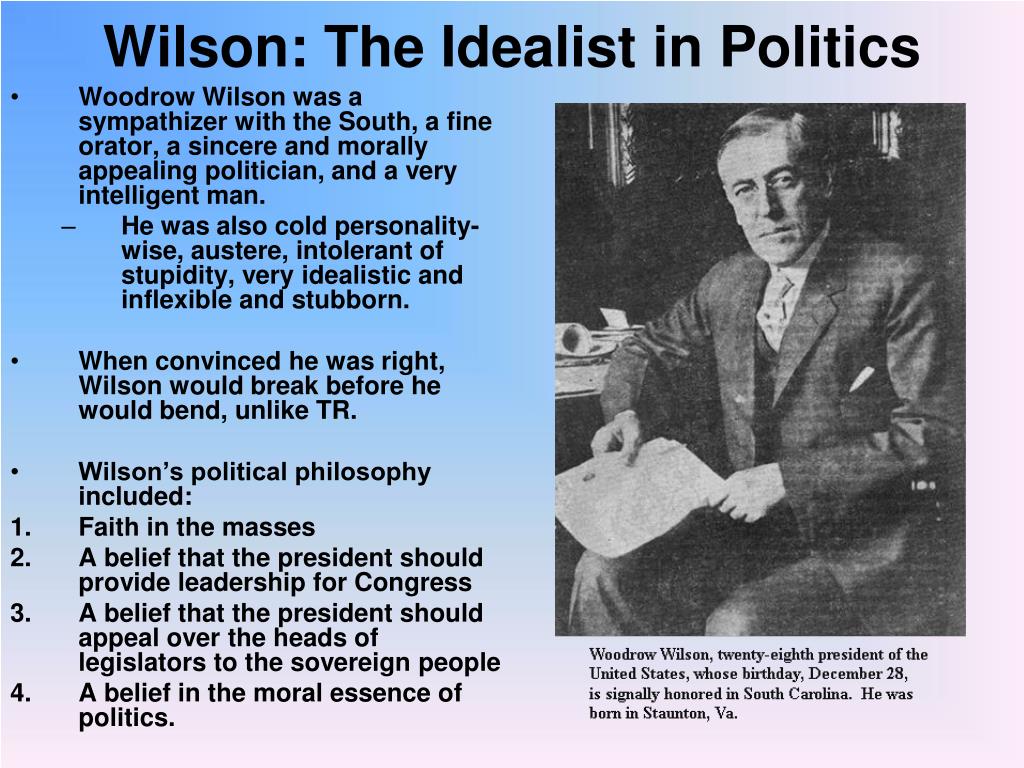 Wilson: The Idealist in Politics

• Woodrow Wilson was a sympathizer with the South, a fine orator, a sincere and morally appealing politician, and a very intelligent man.
– He was also cold personality-wise, austere, intolerant of stupidity, very idealistic and inflexible and stubborn.

• When convinced he was right, Wilson would break before he would bend, unlike TR.

• Wilson's political philosophy included:
1. Faith in the masses
2. A belief that the president should provide leadership for Congress
3. A belief that the president should appeal over the heads of legislators to the sovereign people
4. A belief in the moral essence of politics.

Woodrow Wilson, twenty-eighth president of the United States, whose birthday, December 28, is signally honored in South Carolina. He was born in Staunton, Va.